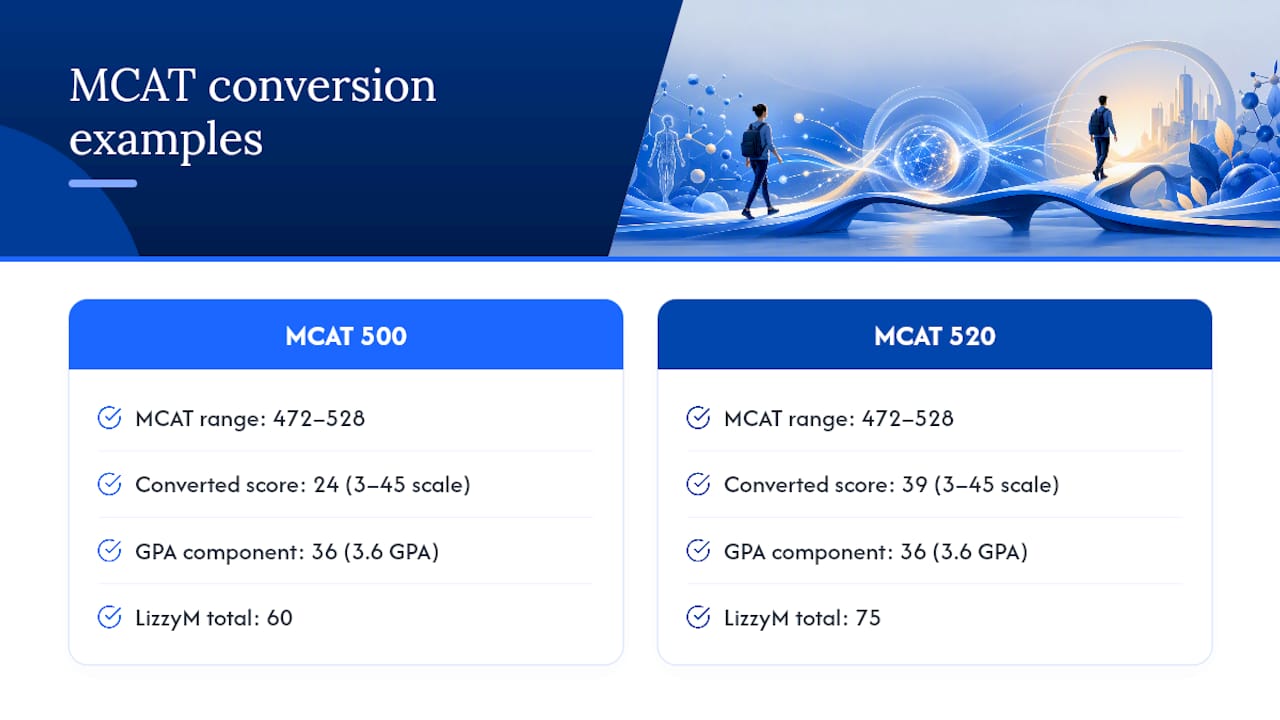 MCAT conversion examples

MCAT 500

MCAT range: 472–528

Converted score: 24 (3–45 scale)

GPA component: 36 (3.6 GPA)

LizzyM total: 60

MCAT 520

MCAT range: 472–528

Converted score: 39 (3–45 scale)

GPA component: 36 (3.6 GPA)

LizzyM total: 75